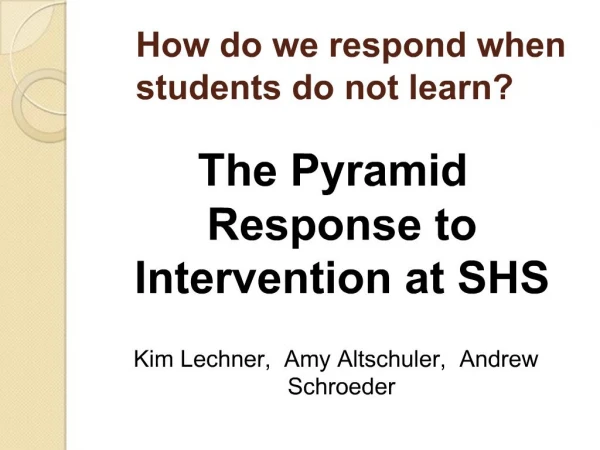 How do we respond when students do not learn?

The Pyramid Response to Intervention at SHS

Kim Lechner, Amy Altschuler, Andrew Schroeder